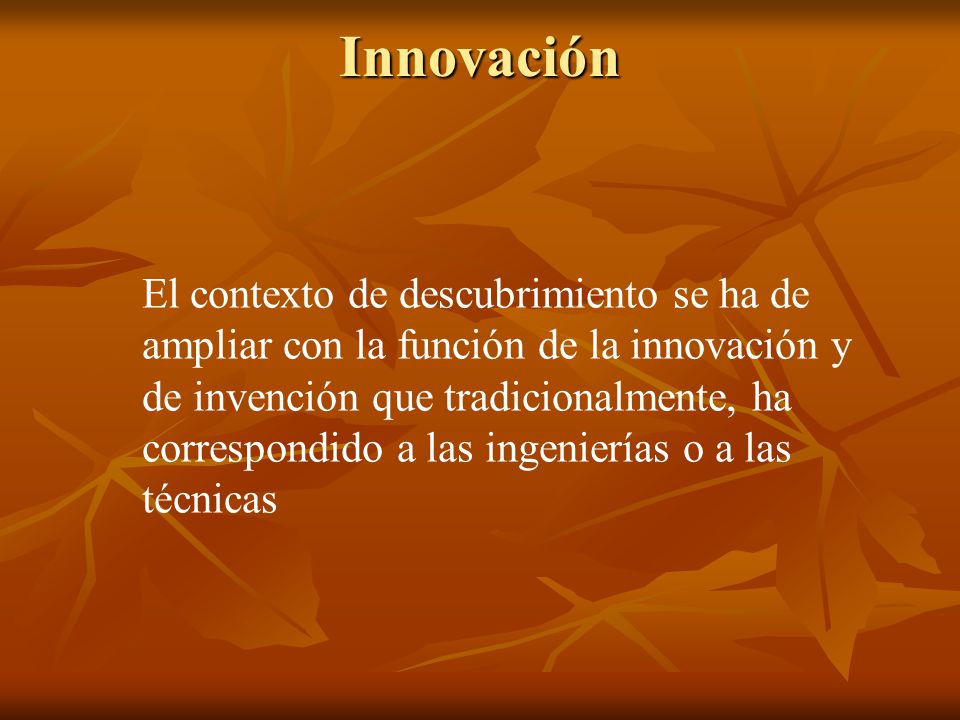 Innovación

El contexto de descubrimiento se ha de ampliar con la función de la innovación y de invención que tradicionalmente, ha correspondido a las ingenierías o a las técnicas